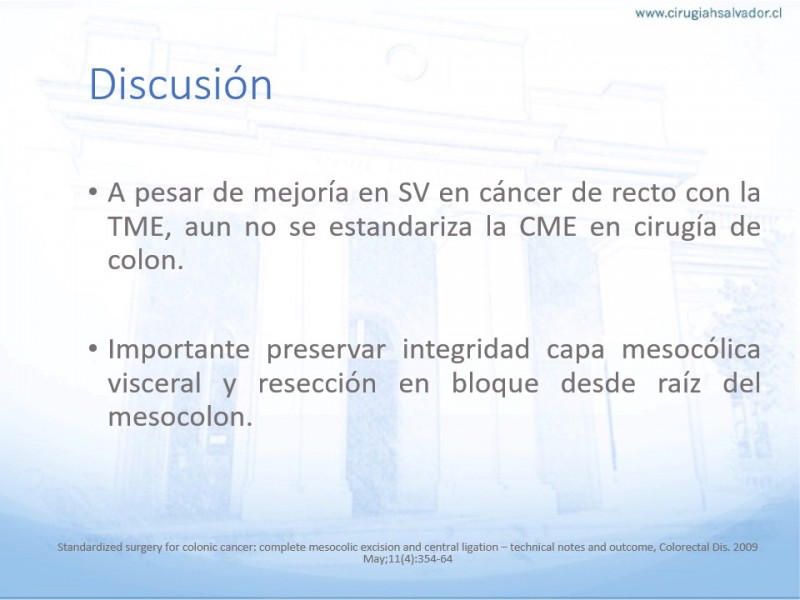 www.cirugiahsalvador.cl

Discusión

• A pesar de mejoría en SV en cáncer de recto con la TME, aun no se estandariza la CME en cirugía de colon.

• Importante preservar integridad capa mesocólica visceral y resección en bloque desde raíz del mesocolon.

Standardized surgery for colonic cancer: complete mesocolic excision and central ligation – technical notes and outcome, Colorectal Dis. 2009 May;11(4):354-64